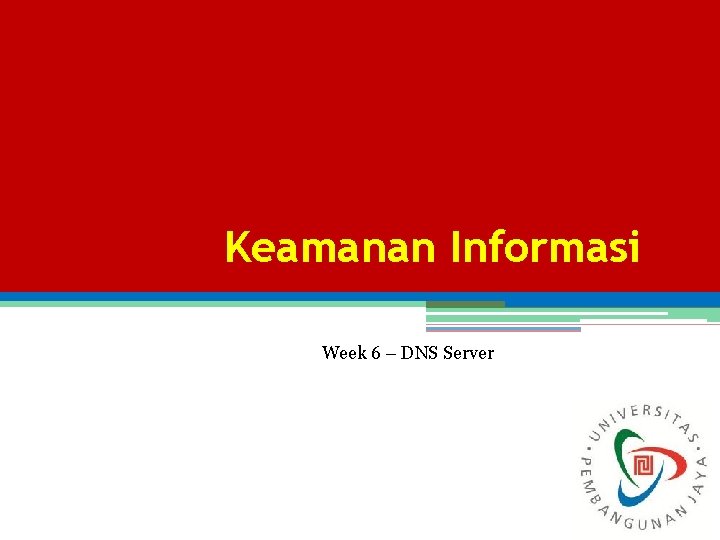 Keamanan Informasi

Week 6 – DNS Server

UNIVERSITAS
PEMBANGUNAN JAYA